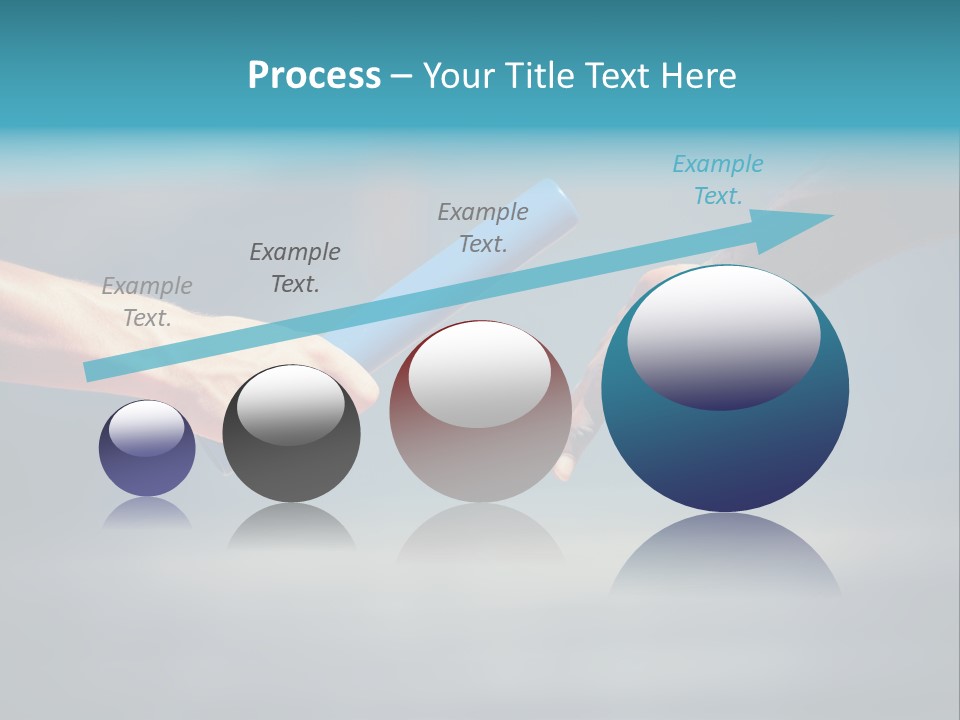 Process – Your Title Text Here

Example Text.

Example Text.

Example Text.

Example Text.